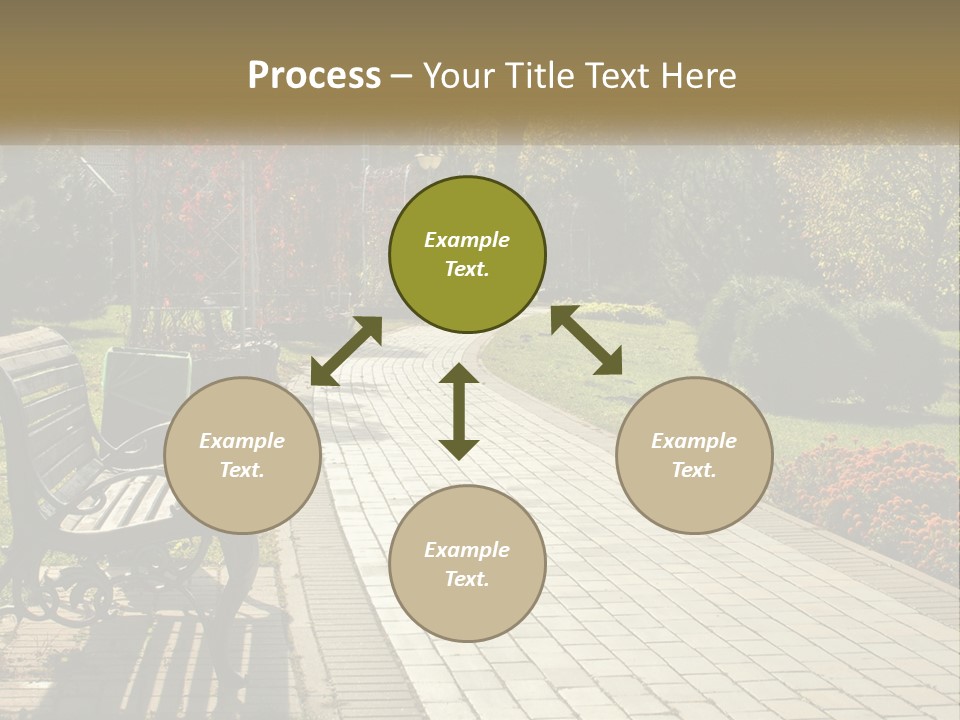 Process – Your Title Text Here

Example Text.

Example Text.

Example Text.

Example Text.